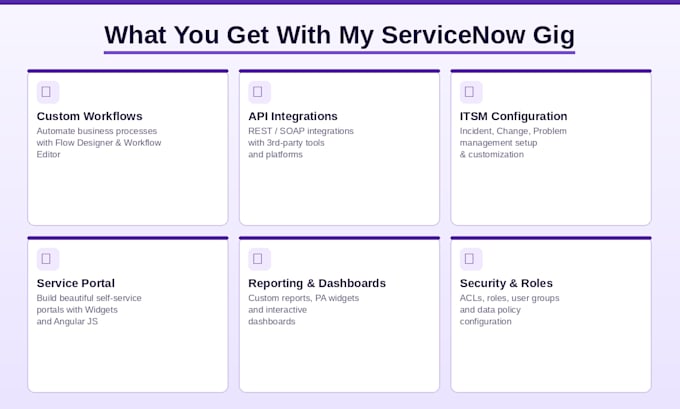 What You Get With My ServiceNow Gig

Custom Workflows
Automate business processes with Flow Designer & Workflow Editor

API Integrations
REST / SOAP integrations with 3rd-party tools and platforms

ITSM Configuration
Incident, Change, Problem management setup & customization

Service Portal
Build beautiful self-service portals with Widgets and Angular JS

Reporting & Dashboards
Custom reports, PA widgets and interactive dashboards

Security & Roles
ACLs, roles, user groups and data policy configuration